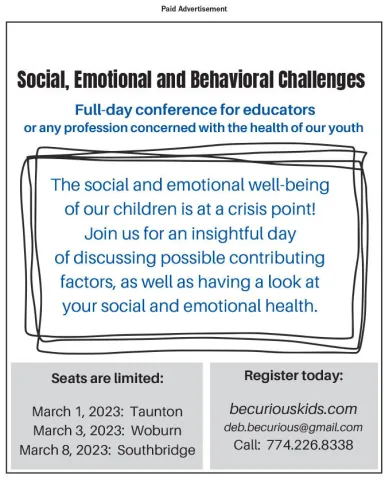 Paid Advertisement

Social, Emotional and Behavioral Challenges

Full-day conference for educators
or any profession concerned with the health of our youth

The social and emotional well-being of our children is at a crisis point! Join us for an insightful day of discussing possible contributing factors, as well as having a look at your social and emotional health.

Seats are limited:

March 1, 2023: Taunton
March 3, 2023: Woburn
March 8, 2023: Southbridge

Register today:

becuriouskids.com
deb.becurious@gmail.com
Call: 774.226.8338